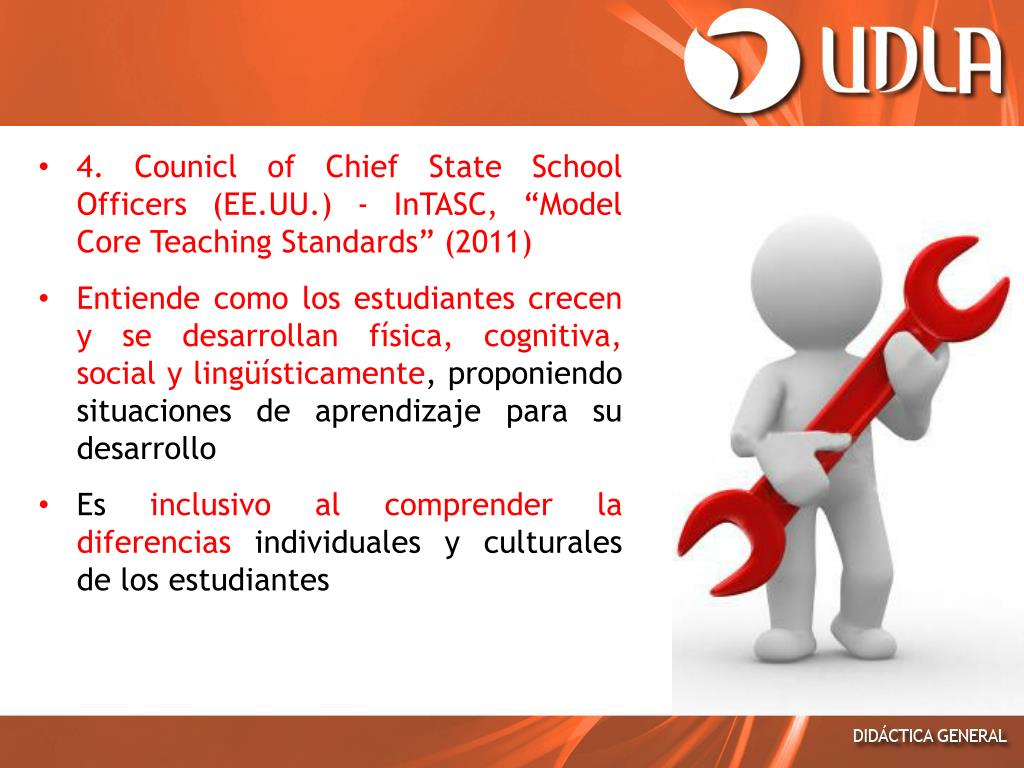 UDLA

• 4. Counicl of Chief State School Officers (EE.UU.) - InTASC, “Model Core Teaching Standards” (2011)

• Entiende como los estudiantes crecen y se desarrollan física, cognitiva, social y lingüísticamente, proponiendo situaciones de aprendizaje para su desarrollo

• Es inclusivo al comprender la diferencias individuales y culturales de los estudiantes

DIDÁCTICA GENERAL